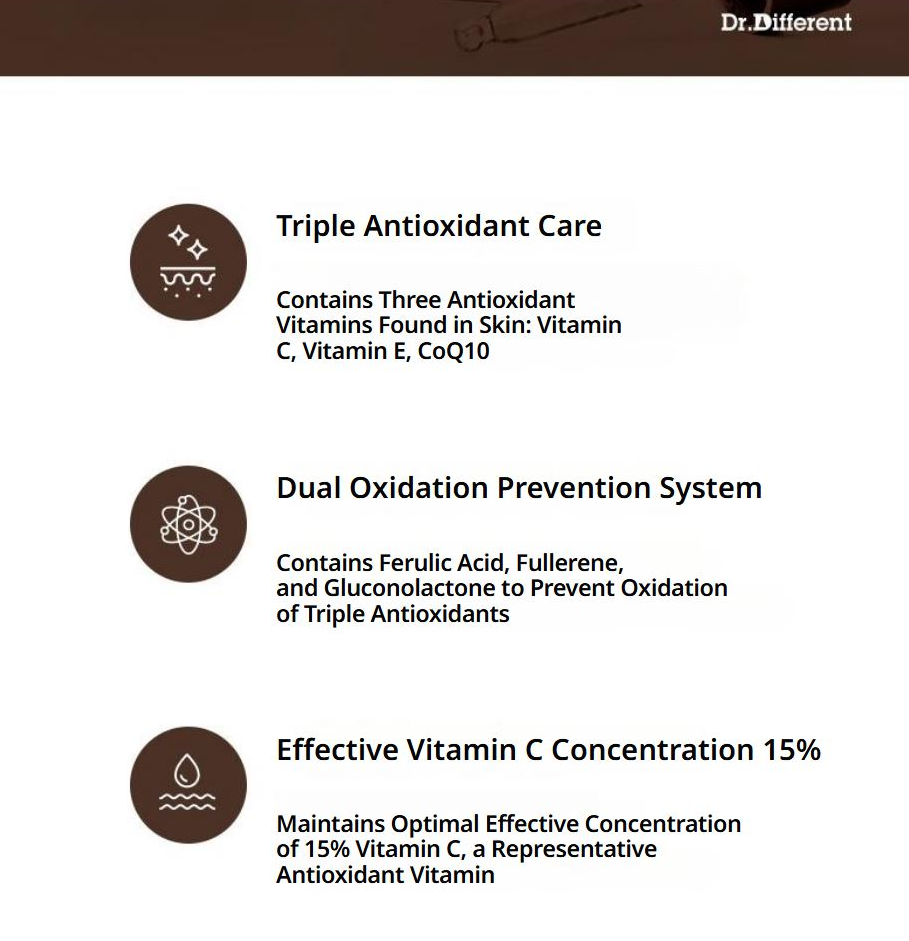 Dr.Different

Triple Antioxidant Care

Contains Three Antioxidant Vitamins Found in Skin: Vitamin C, Vitamin E, CoQ10

Dual Oxidation Prevention System

Contains Ferulic Acid, Fullerene, and Gluconolactone to Prevent Oxidation of Triple Antioxidants

Effective Vitamin C Concentration 15%

Maintains Optimal Effective Concentration of 15% Vitamin C, a Representative Antioxidant Vitamin